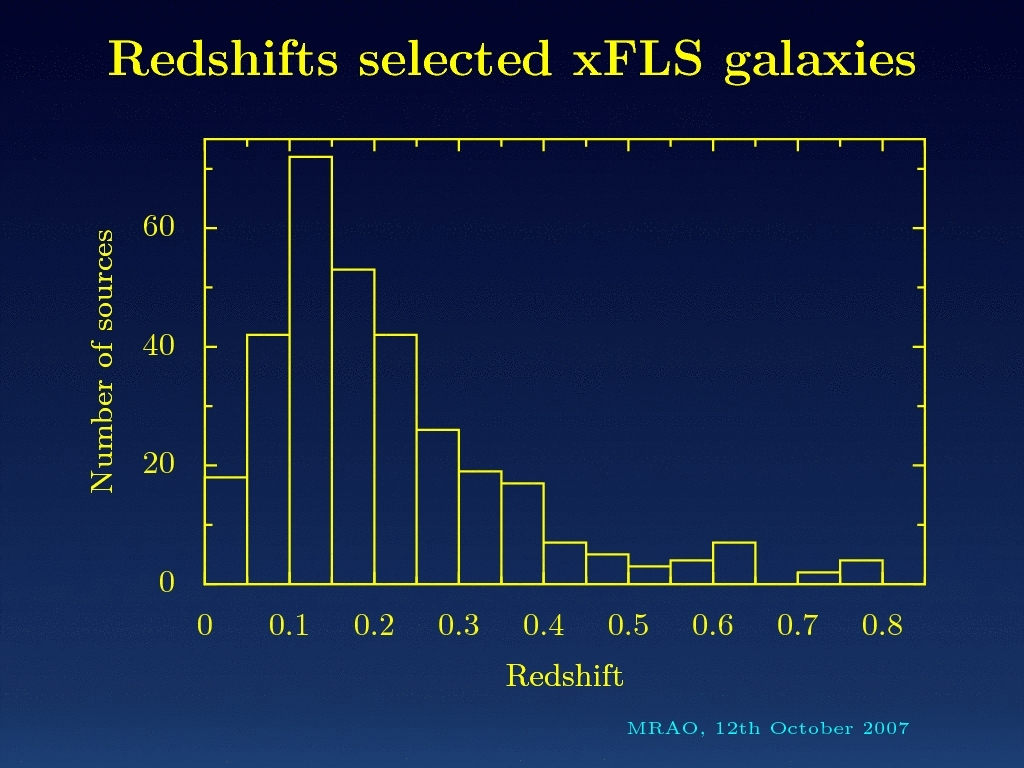 Redshifts selected xFLS galaxies

Number of sources

60

40

20

0

0 0.1 0.2 0.3 0.4 0.5 0.6 0.7 0.8

Redshift

MRAO, 12th October 2007